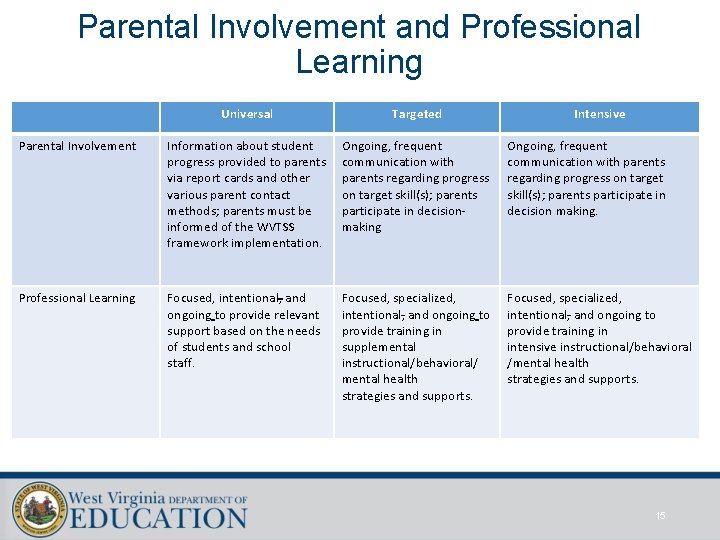 Parental Involvement and Professional Learning

| | Universal | Targeted | Intensive |
|---|---|---|---|
| Parental Involvement | Information about student progress provided to parents via report cards and other various parent contact methods; parents must be informed of the WVTSS framework implementation. | Ongoing, frequent communication with parents regarding progress on target skill(s); parents participate in decision-making | Ongoing, frequent communication with parents regarding progress on target skill(s); parents participate in decision making. |
| Professional Learning | Focused, intentional, and ongoing to provide relevant support based on the needs of students and school staff. | Focused, specialized, intentional, and ongoing to provide training in supplemental instructional/behavioral/ mental health strategies and supports. | Focused, specialized, intentional, and ongoing to provide training in intensive instructional/behavioral /mental health strategies and supports. |

STATE OF WEST VIRGINIA

West Virginia DEPARTMENT OF EDUCATION

15